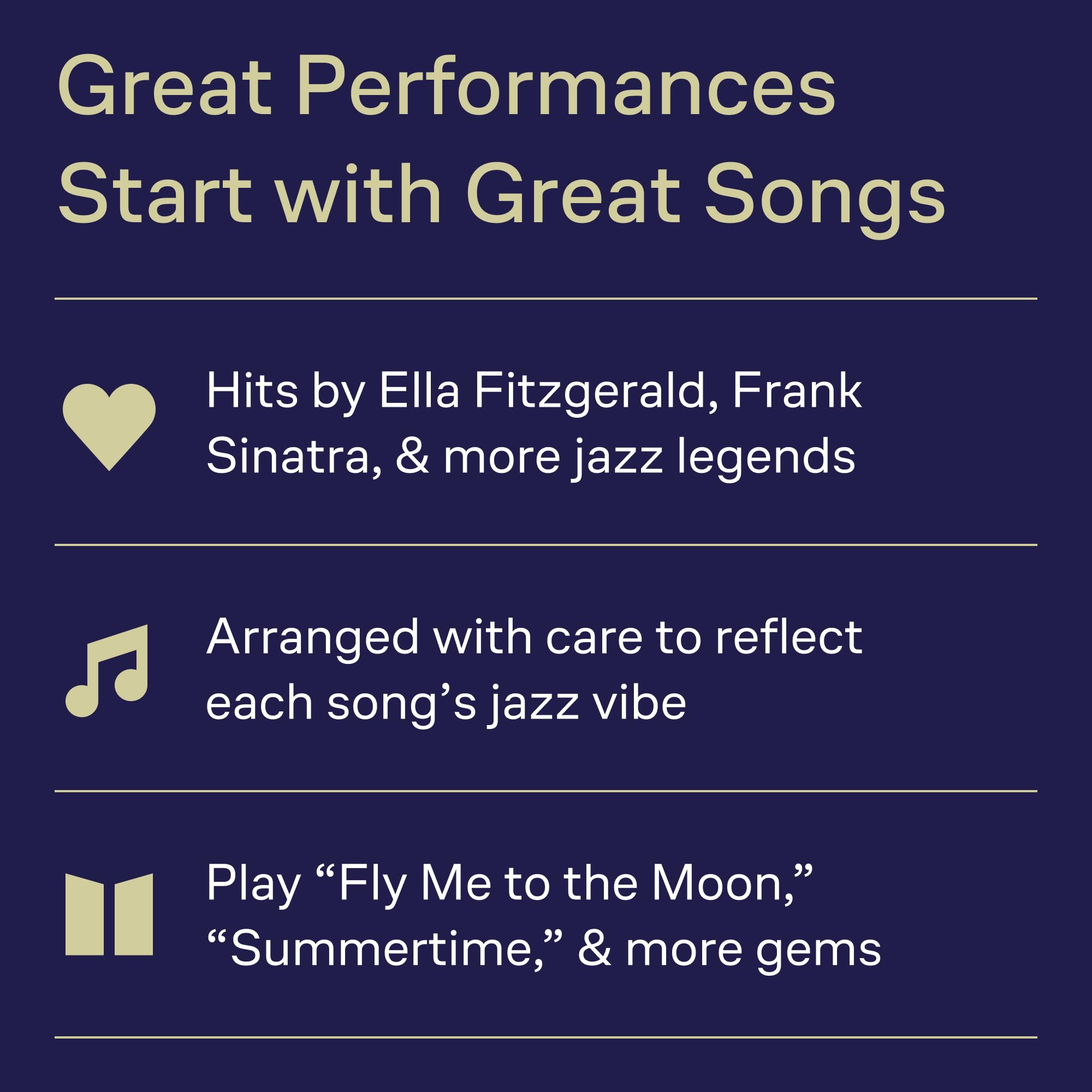 Great Performances Start with Great Songs

Hits by Ella Fitzgerald, Frank Sinatra, & more jazz legends

Arranged with care to reflect each song’s jazz vibe

Play “Fly Me to the Moon,” “Summertime,” & more gems